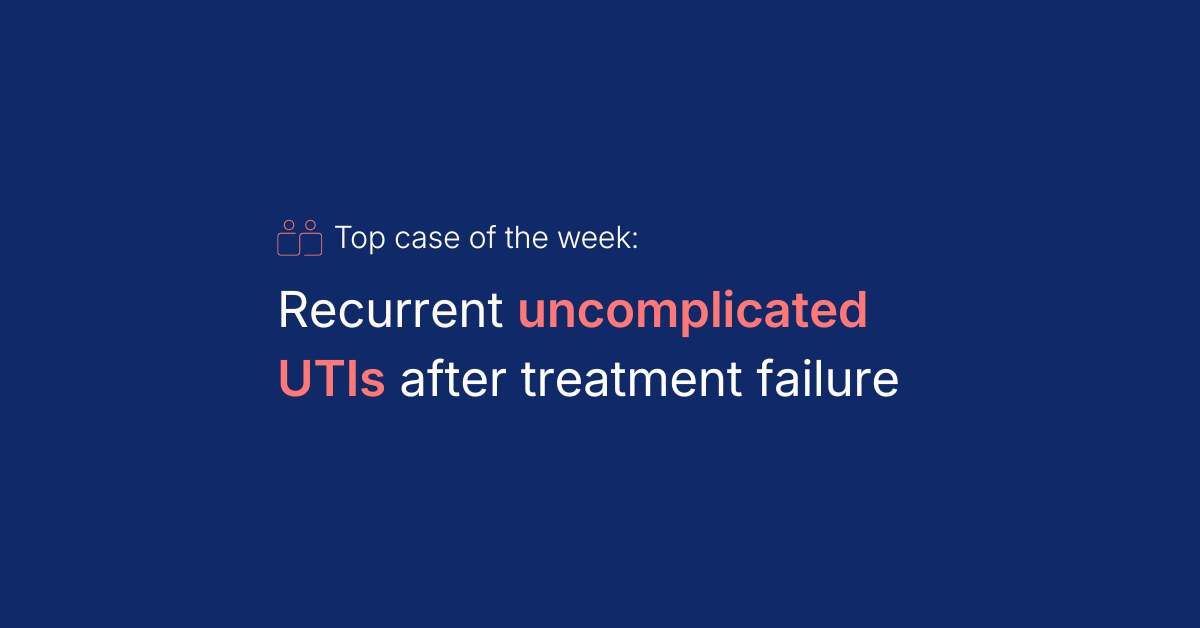 Top case of the week:

Recurrent uncomplicated UTIs after treatment failure